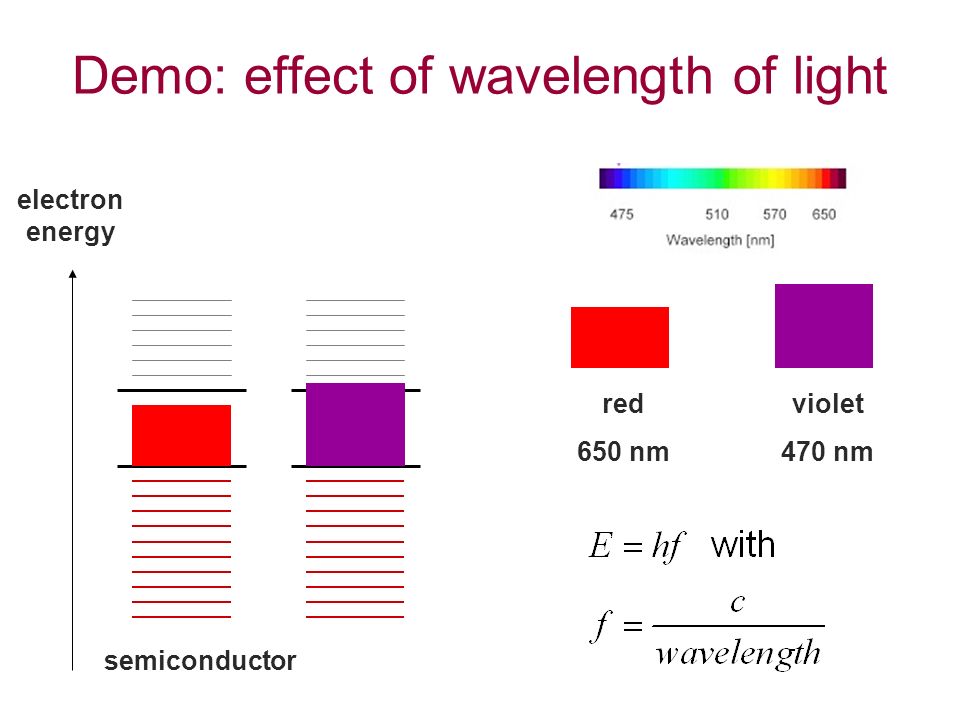 Demo: effect of wavelength of light

electron energy

semiconductor

475 510 570 650
Wavelength [nm]

red
650 nm

violet
470 nm

$E = hf$ with

$f = \frac{c}{wavelength}$